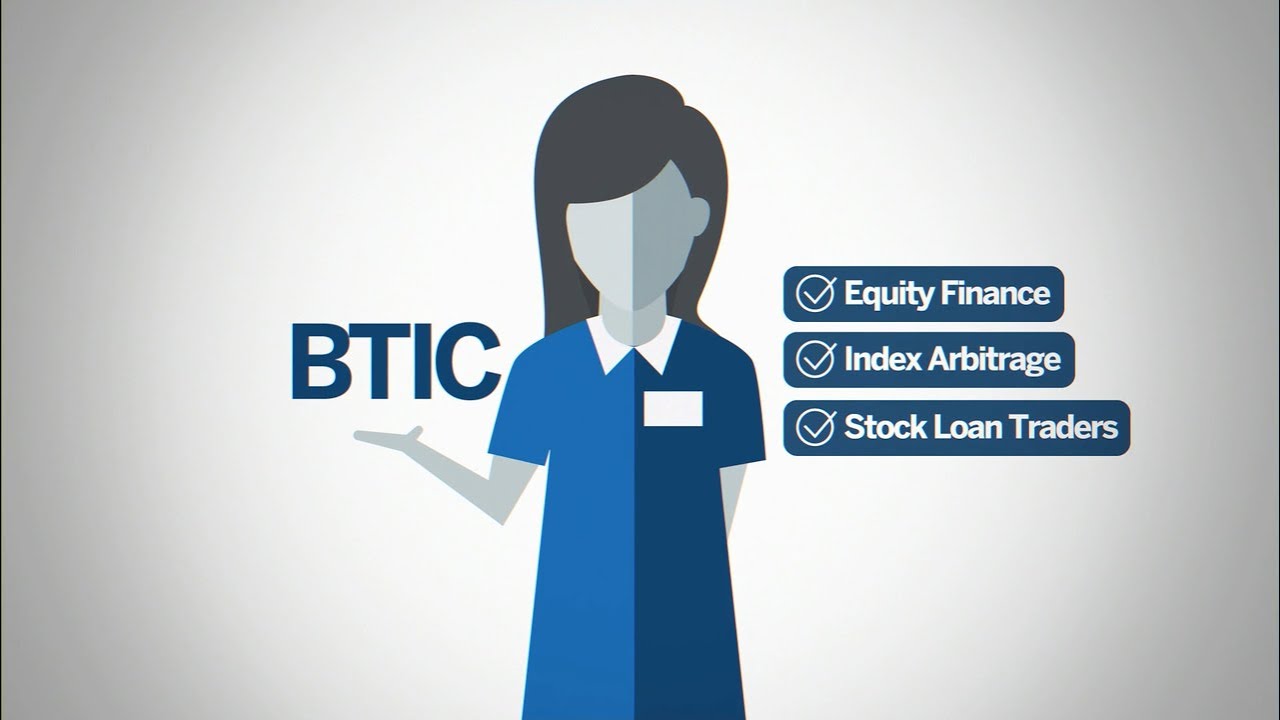 BTIC

Equity Finance
Index Arbitrage
Stock Loan Traders